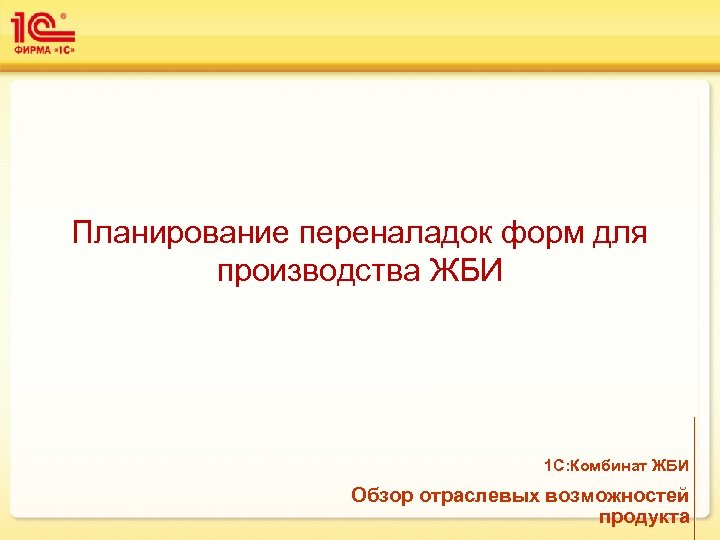 1С®
ФИРМА «1С»

Планирование переналадок форм для производства ЖБИ

1С:Комбинат ЖБИ

Обзор отраслевых возможностей продукта